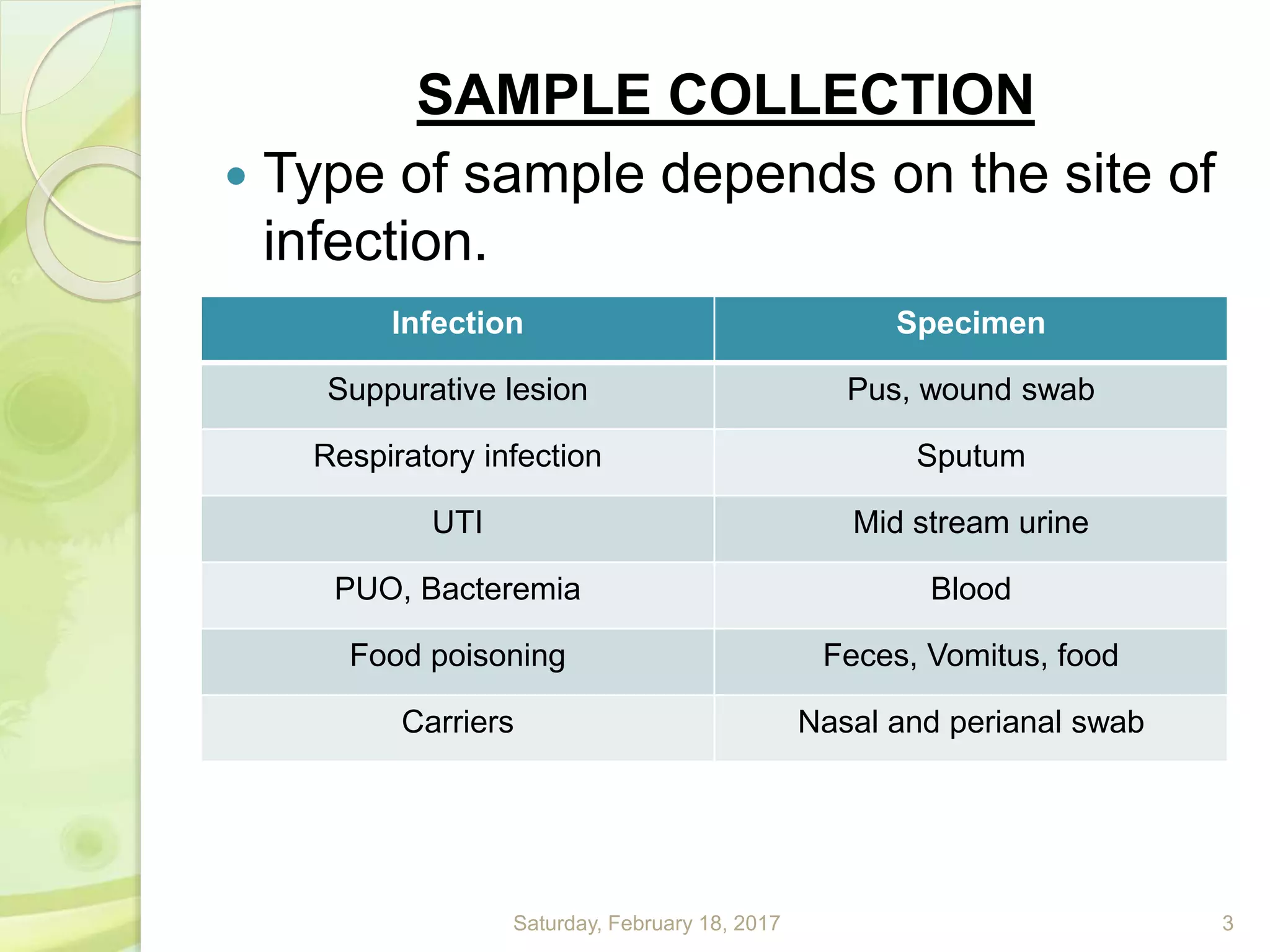 SAMPLE COLLECTION

• Type of sample depends on the site of infection.

| Infection | Specimen |
|---|---|
| Suppurative lesion | Pus, wound swab |
| Respiratory infection | Sputum |
| UTI | Mid stream urine |
| PUO, Bacteremia | Blood |
| Food poisoning | Feces, Vomitus, food |
| Carriers | Nasal and perianal swab |

Saturday, February 18, 2017

3